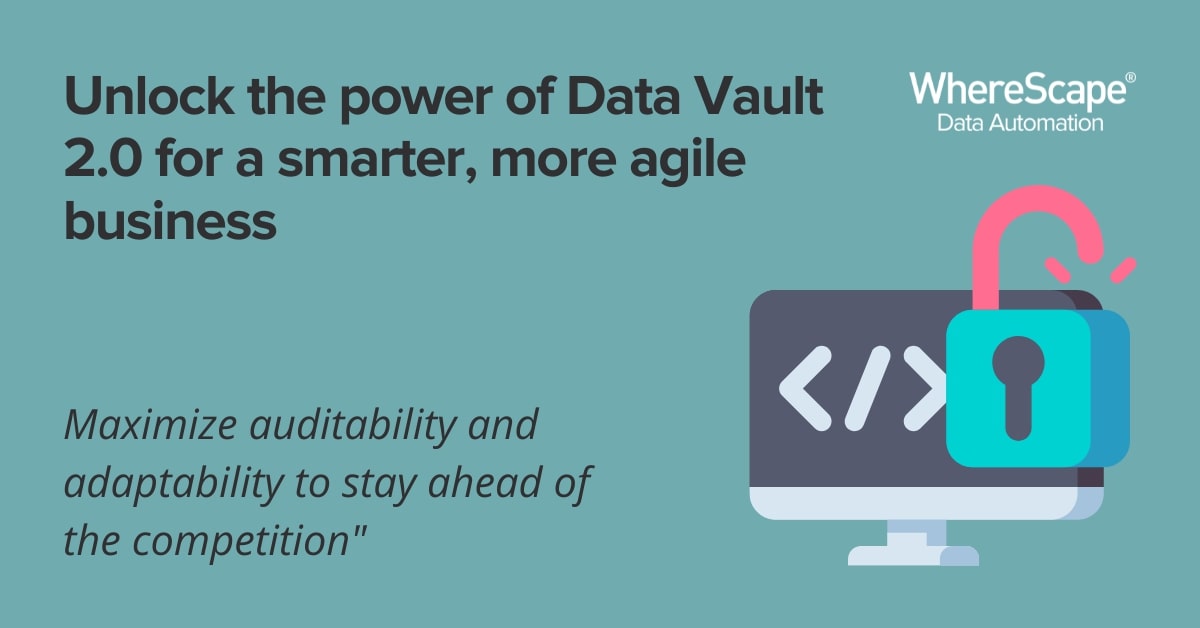 Unlock the power of Data Vault 2.0 for a smarter, more agile business

WhereScape®
Data Automation

</>

Maximize auditability and adaptability to stay ahead of the competition"